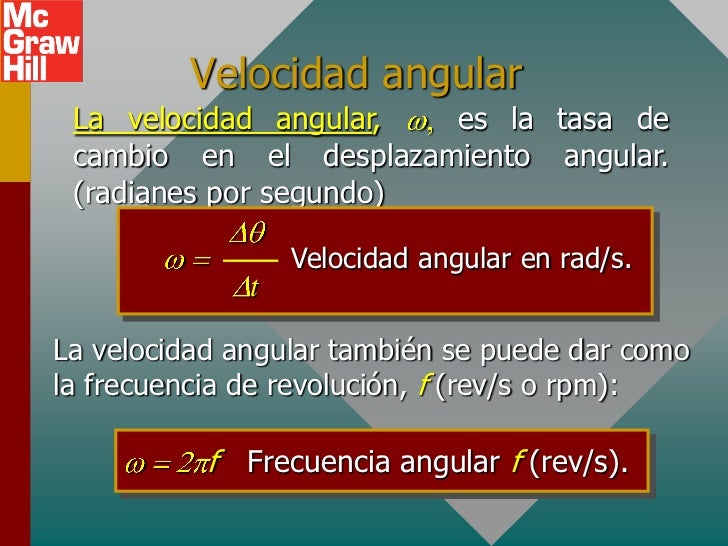 Mc Graw Hill

Velocidad angular

La velocidad angular, $\omega$, es la tasa de cambio en el desplazamiento angular. (radianes por segundo)

$\omega = \frac{\Delta\theta}{\Delta t}$ Velocidad angular en rad/s.

La velocidad angular también se puede dar como la frecuencia de revolución, $f$ (rev/s o rpm):

$\omega = 2\pi f$ Frecuencia angular $f$ (rev/s).